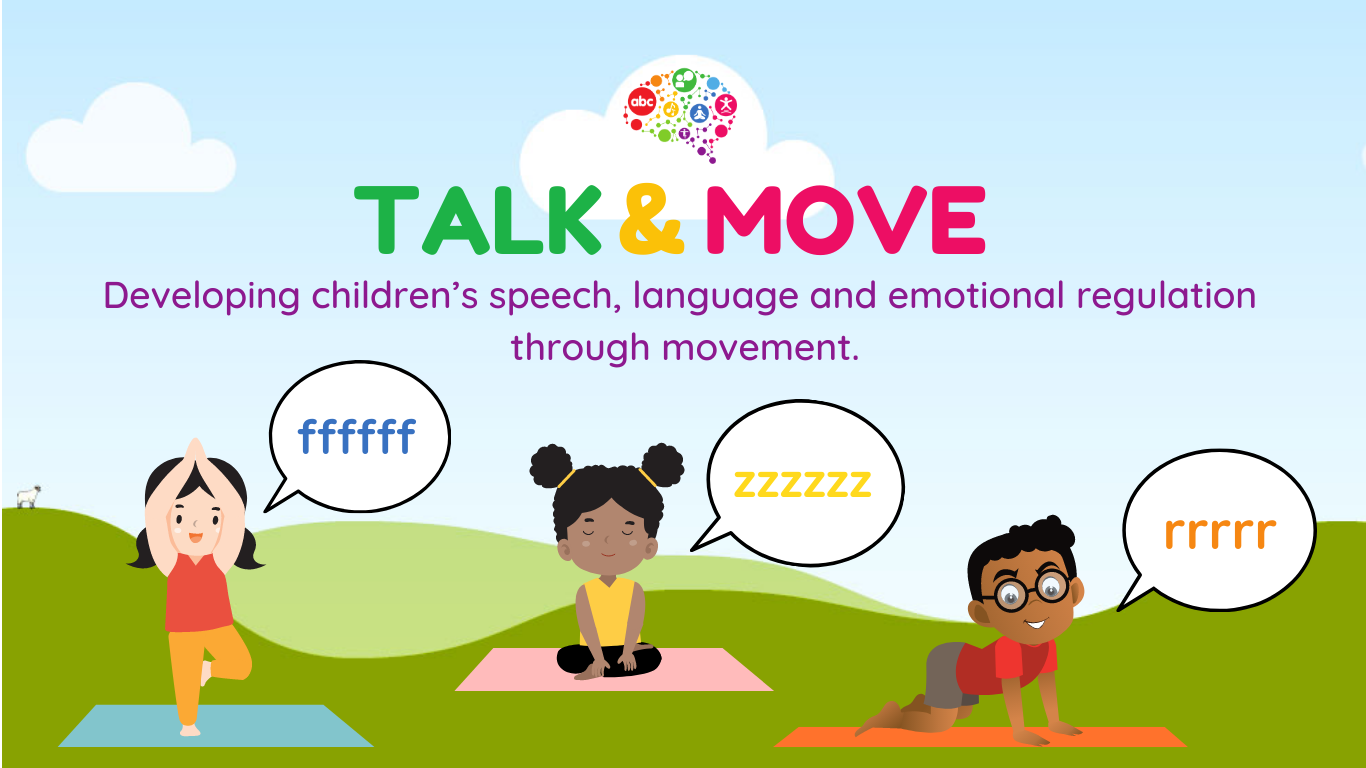 abc

TALK & MOVE

Developing children's speech, language and emotional regulation through movement.

ffffff

zzzzzz

rrrrr